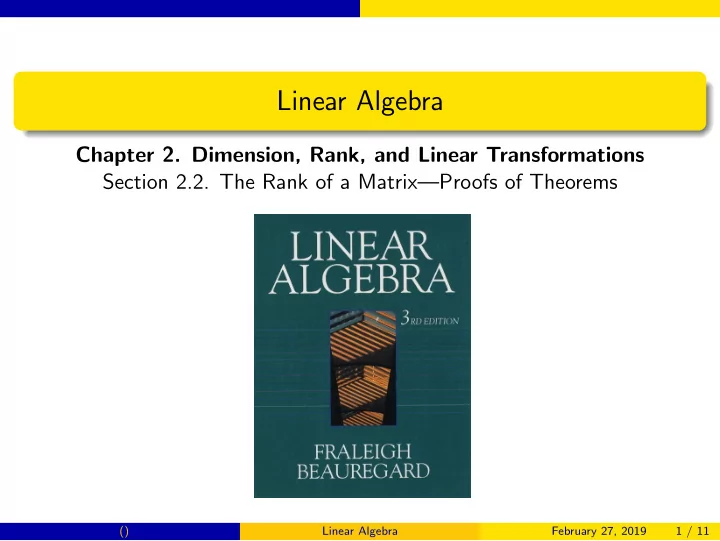 Linear Algebra

**Chapter 2. Dimension, Rank, and Linear Transformations**
Section 2.2. The Rank of a Matrix—Proofs of Theorems

LINEAR ALGEBRA
3RD EDITION
FRALEIGH
BEAUREGARD

() Linear Algebra February 27, 2019 1 / 11